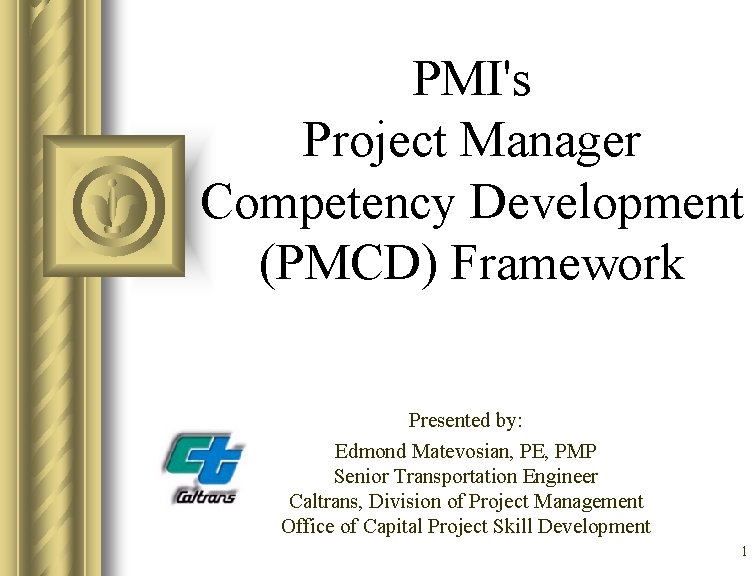 PMI's
Project Manager
Competency Development
(PMCD) Framework

Caltrans

Presented by:
Edmond Matevosian, PE, PMP
Senior Transportation Engineer
Caltrans, Division of Project Management
Office of Capital Project Skill Development

1